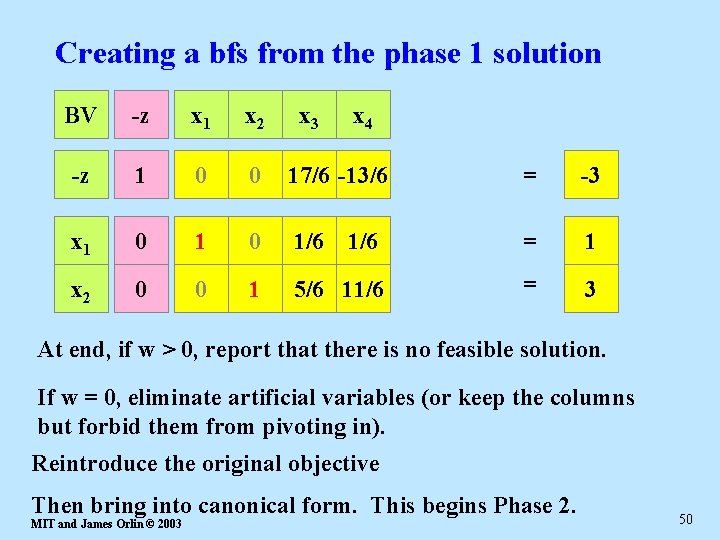 Creating a bfs from the phase 1 solution

| BV | -z | $x_1$ | $x_2$ | $x_3$ | $x_4$ | | |
|---|---|---|---|---|---|---|---|
| -z | 1 | 0 | 0 | 17/6 | -13/6 | = | -3 |
| $x_1$ | 0 | 1 | 0 | 1/6 | 1/6 | = | 1 |
| $x_2$ | 0 | 0 | 1 | 5/6 | 11/6 | = | 3 |

At end, if w > 0, report that there is no feasible solution.

If w = 0, eliminate artificial variables (or keep the columns but forbid them from pivoting in).

Reintroduce the original objective

Then bring into canonical form. This begins Phase 2.

MIT and James Orlin © 2003

50